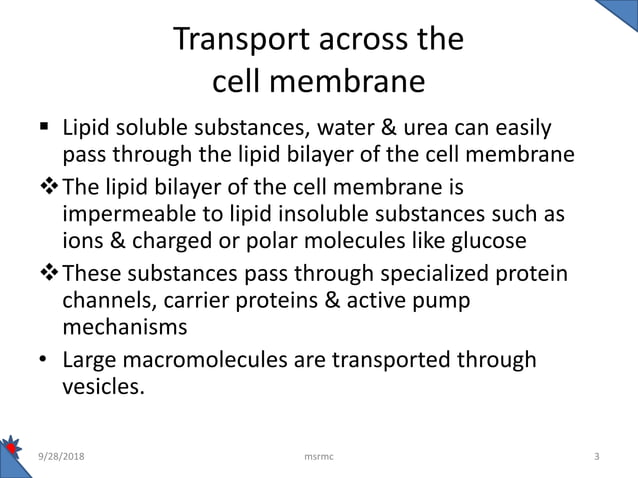 Transport across the cell membrane

▪ Lipid soluble substances, water & urea can easily pass through the lipid bilayer of the cell membrane

❖ The lipid bilayer of the cell membrane is impermeable to lipid insoluble substances such as ions & charged or polar molecules like glucose

❖ These substances pass through specialized protein channels, carrier proteins & active pump mechanisms

• Large macromolecules are transported through vesicles.

9/28/2018 msrmc 3